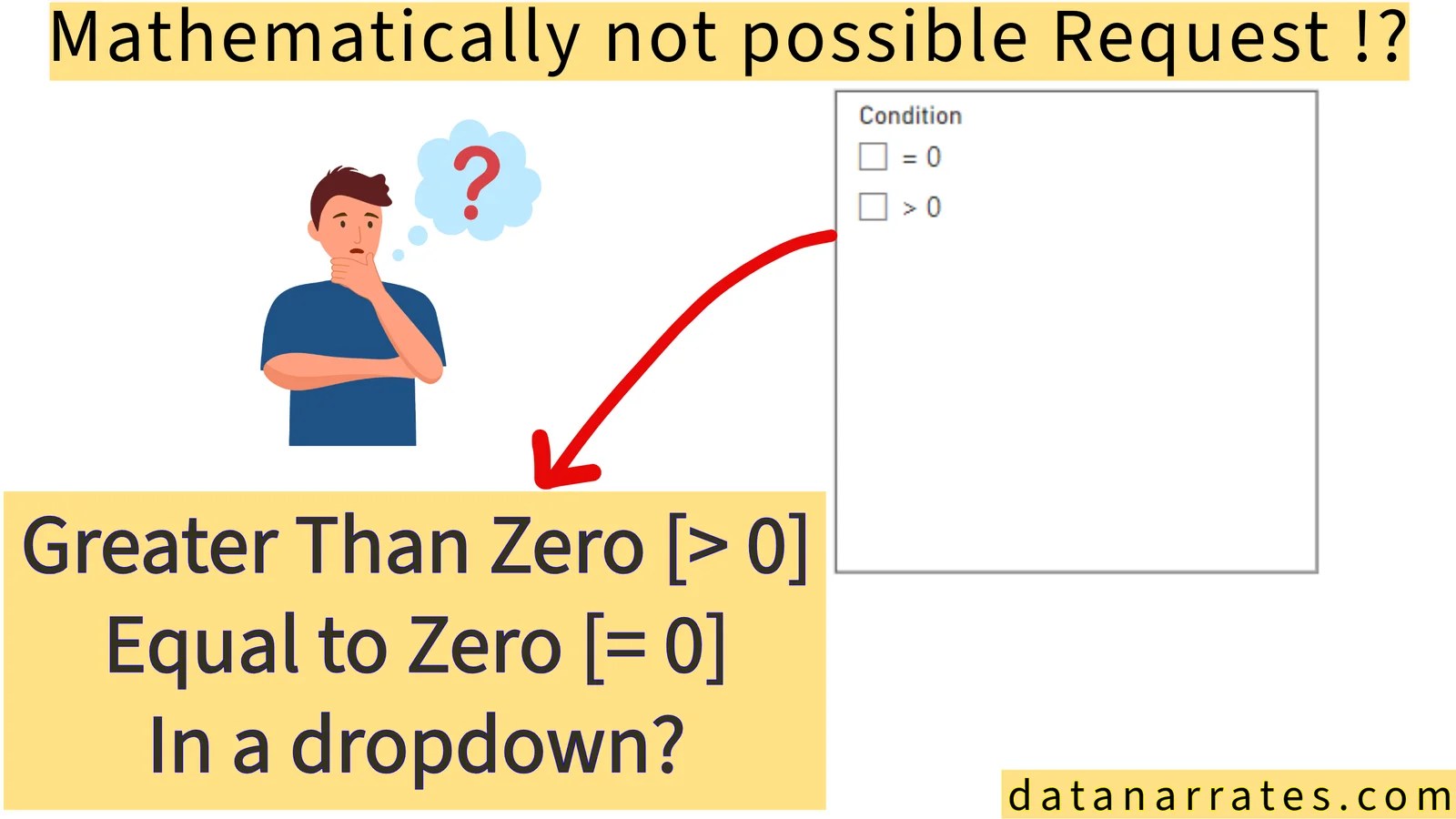 Mathematically not possible Request !?

?

Condition
= 0
> 0

Greater Than Zero [> 0]
Equal to Zero [= 0]
In a dropdown?

datanarrates.com